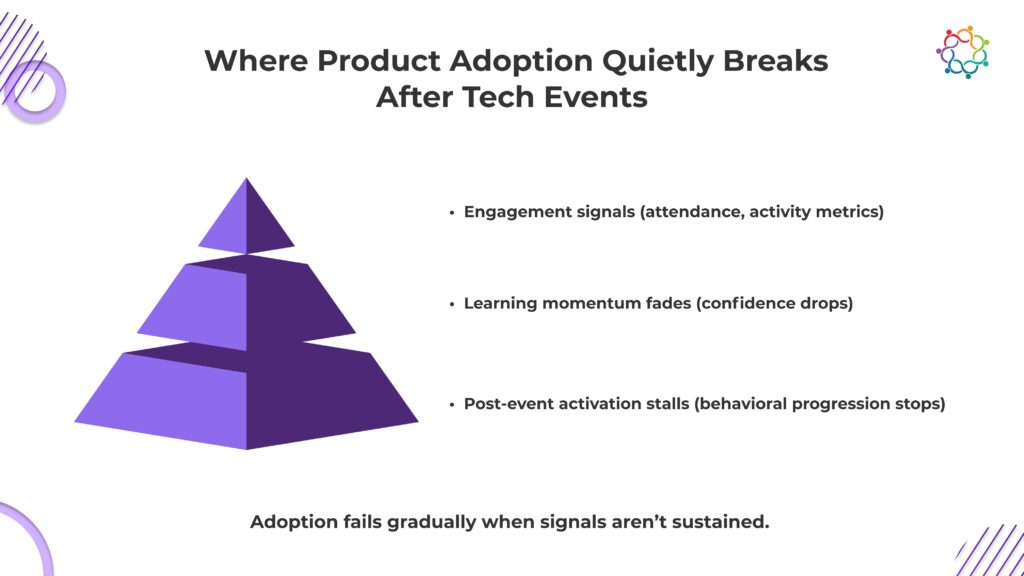 Where Product Adoption Quietly Breaks After Tech Events

• Engagement signals (attendance, activity metrics)

• Learning momentum fades (confidence drops)

• Post-event activation stalls (behavioral progression stops)

Adoption fails gradually when signals aren't sustained.